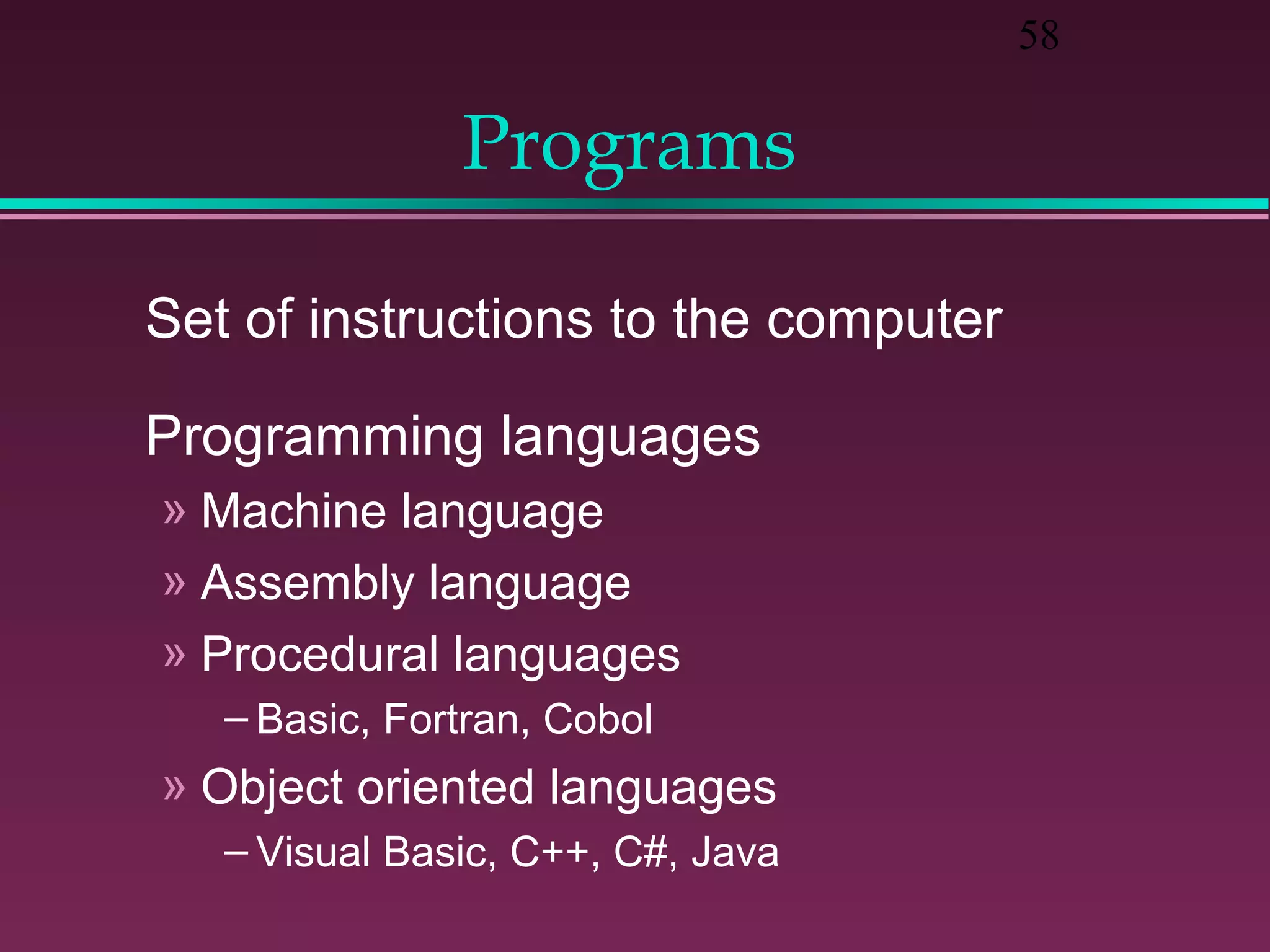 58

Programs

Set of instructions to the computer

Programming languages

» Machine language

» Assembly language

» Procedural languages

– Basic, Fortran, Cobol

» Object oriented languages

– Visual Basic, C++, C#, Java